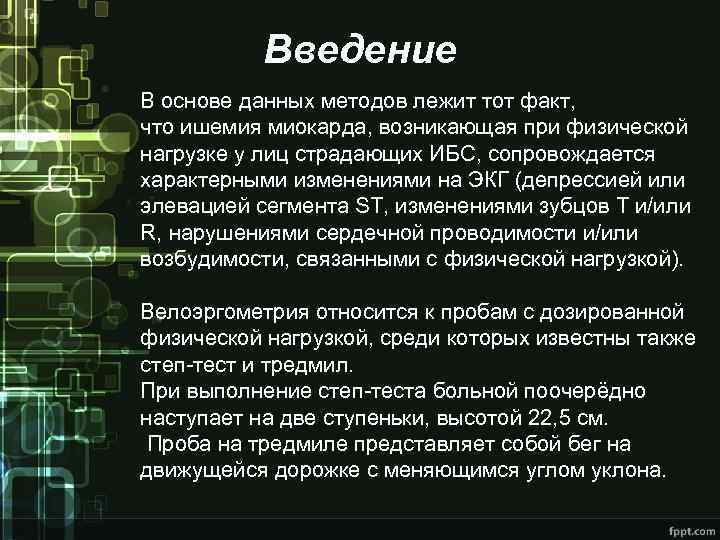 Введение

В основе данных методов лежит тот факт, что ишемия миокарда, возникающая при физической нагрузке у лиц страдающих ИБС, сопровождается характерными изменениями на ЭКГ (депрессией или элевацией сегмента ST, изменениями зубцов T и/или R, нарушениями сердечной проводимости и/или возбудимости, связанными с физической нагрузкой).

Велоэргометрия относится к пробам с дозированной физической нагрузкой, среди которых известны также степ-тест и тредмил.
При выполнение степ-теста больной поочерёдно наступает на две ступеньки, высотой 22,5 см.
Проба на тредмиле представляет собой бег на движущейся дорожке с меняющимся углом уклона.

fppt.com